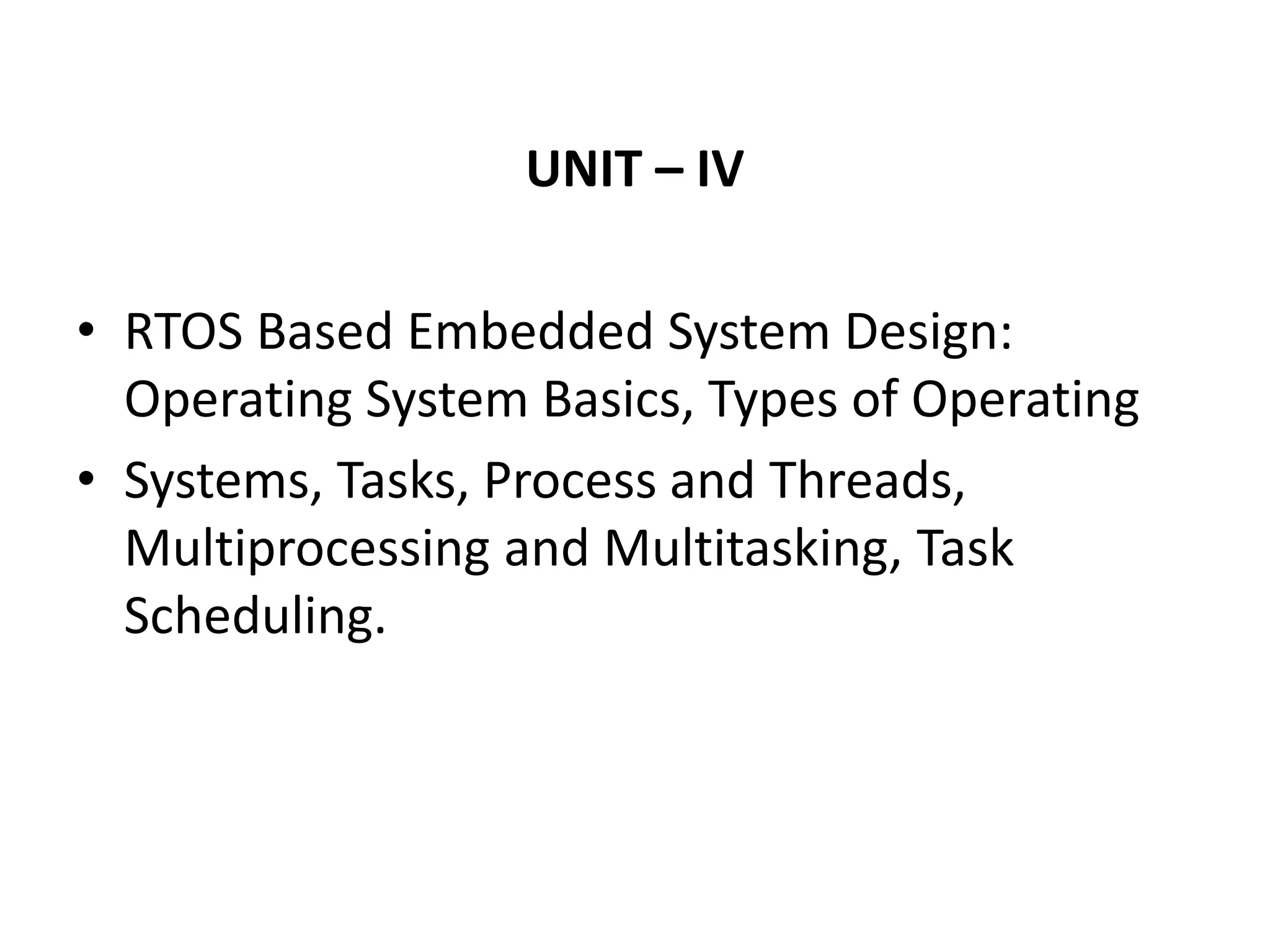 UNIT – IV

• RTOS Based Embedded System Design: Operating System Basics, Types of Operating
• Systems, Tasks, Process and Threads, Multiprocessing and Multitasking, Task Scheduling.